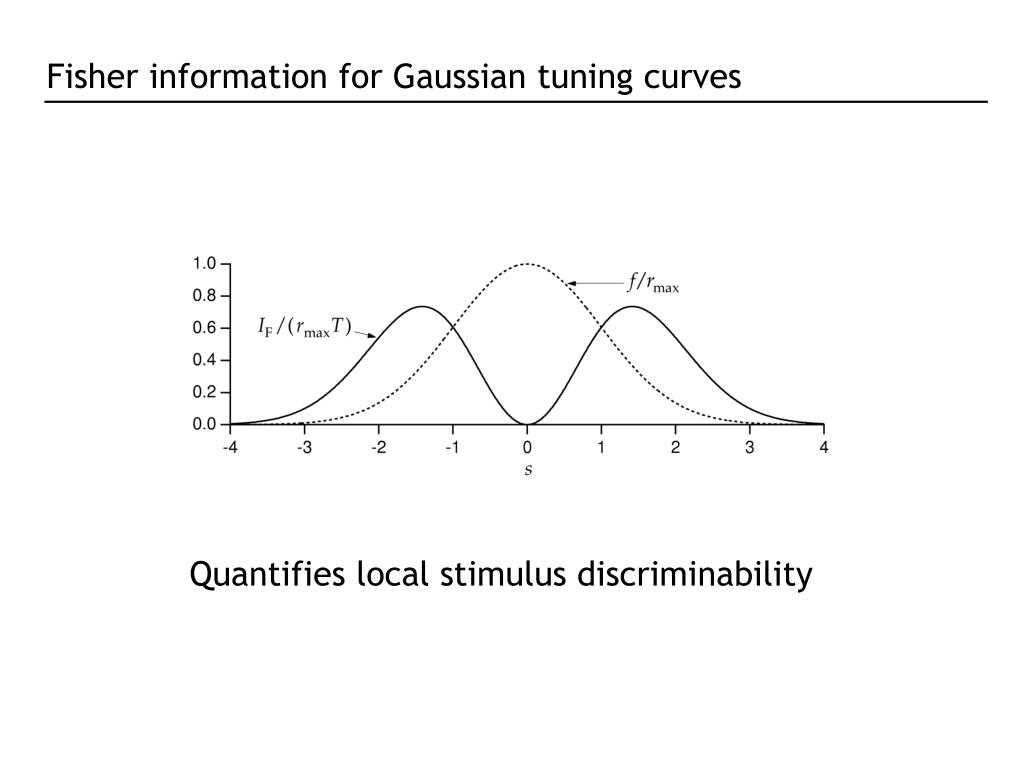 Fisher information for Gaussian tuning curves

1.0
0.8
0.6
0.4
0.2
0.0

$I_F/(r_{max}T)$

$f/r_{max}$

-4 -3 -2 -1 0 1 2 3 4

$s$

Quantifies local stimulus discriminability